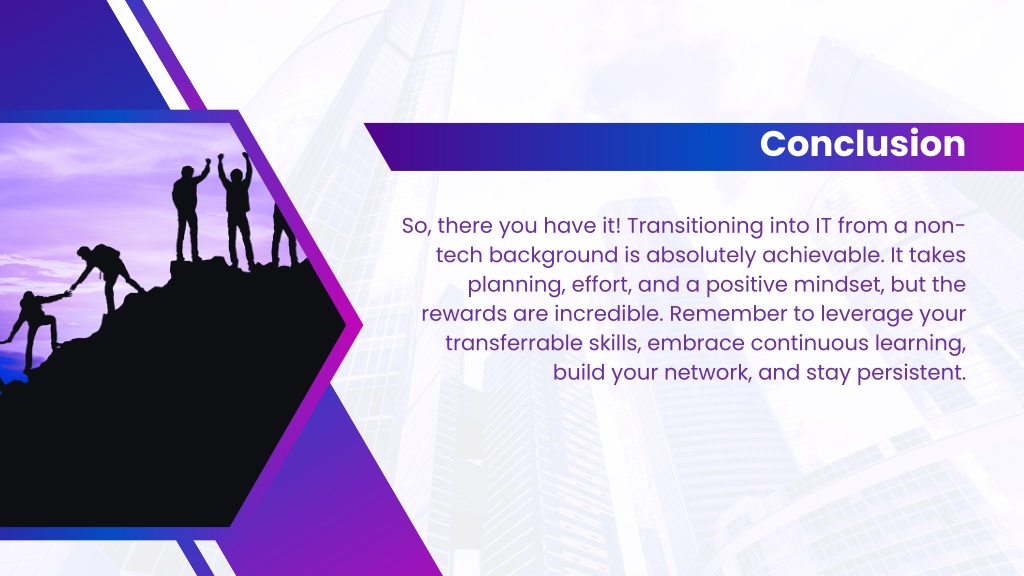 Conclusion

So, there you have it! Transitioning into IT from a non-tech background is absolutely achievable. It takes planning, effort, and a positive mindset, but the rewards are incredible. Remember to leverage your transferrable skills, embrace continuous learning, build your network, and stay persistent.